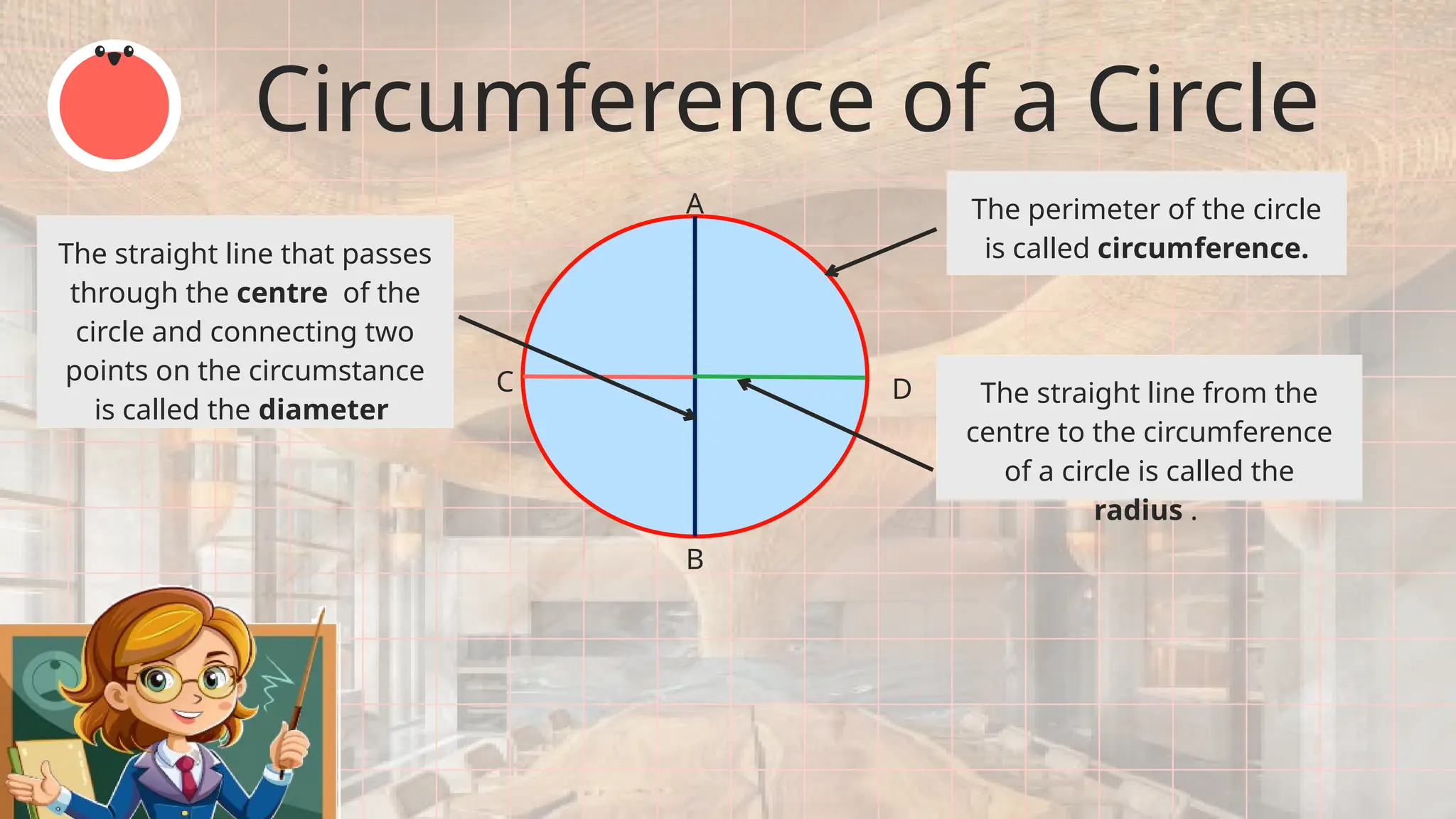 Circumference of a Circle

The straight line that passes through the centre of the circle and connecting two points on the circumstance is called the diameter

A

C

D

B

The perimeter of the circle is called circumference.

The straight line from the centre to the circumference of a circle is called the radius .